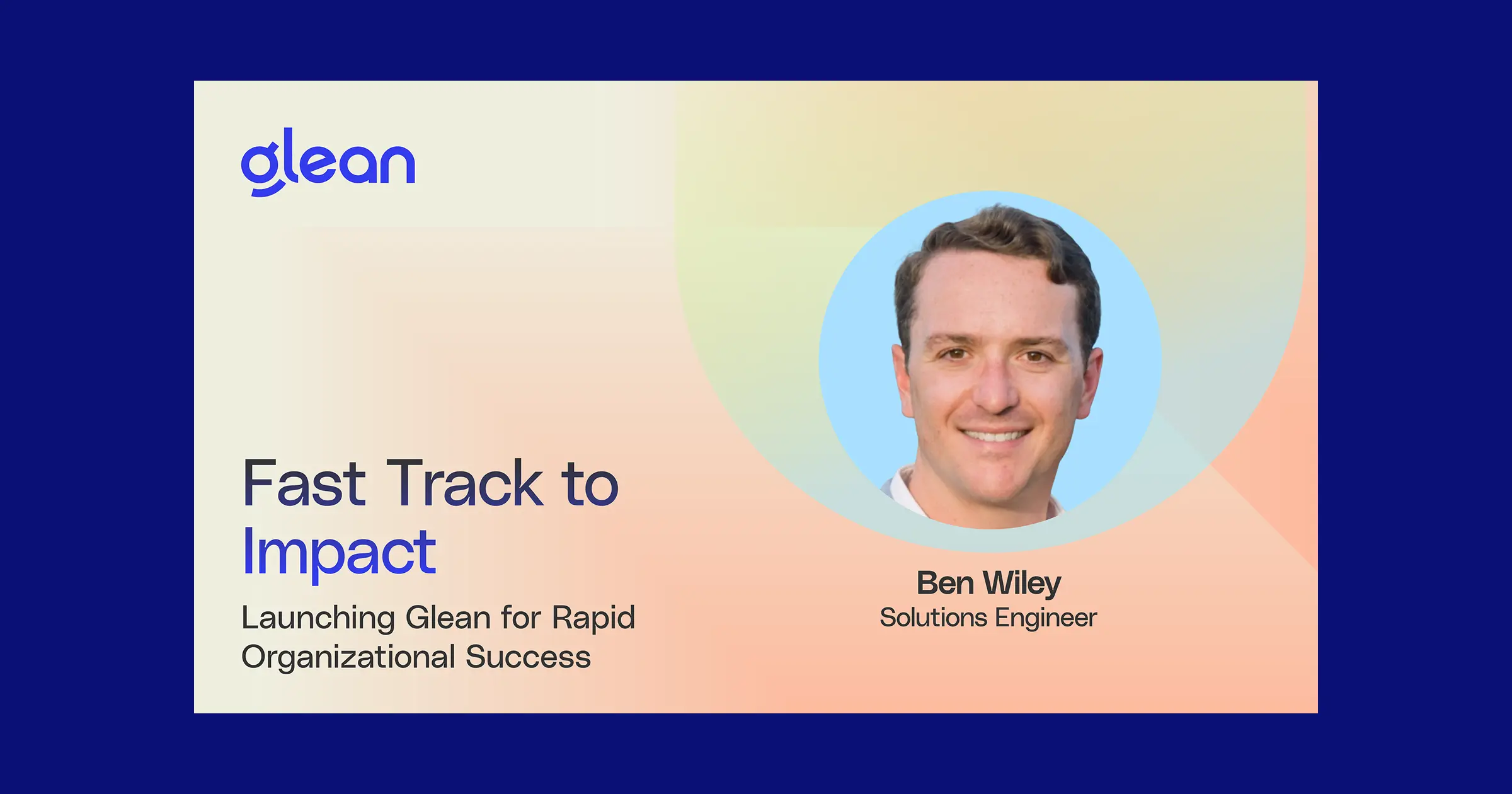 glean

Fast Track to Impact

Launching Glean for Rapid Organizational Success

Ben Wiley
Solutions Engineer